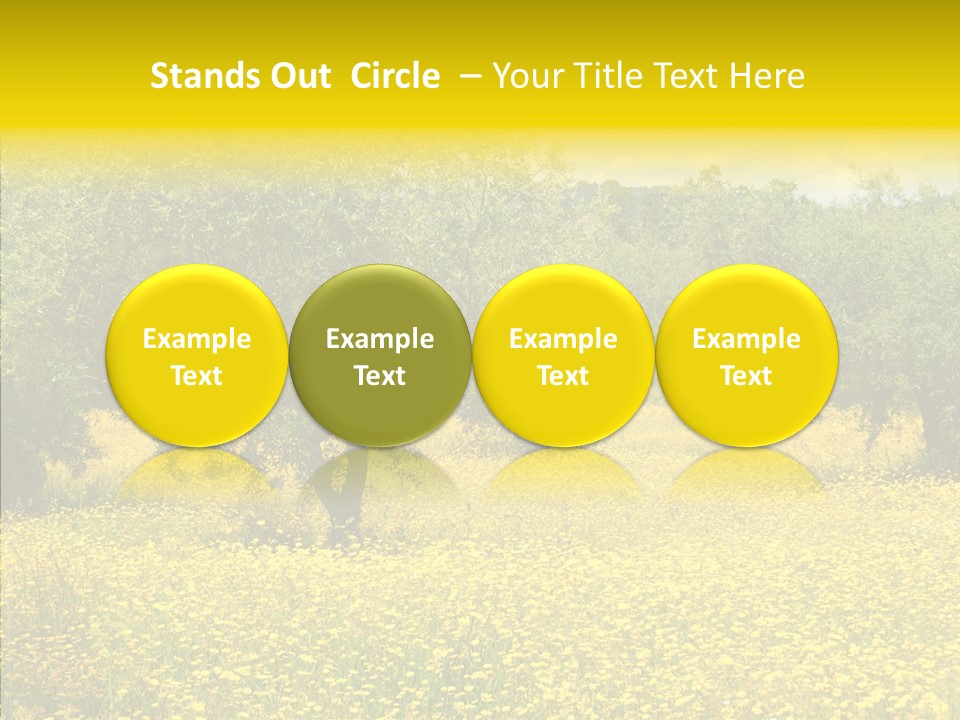 Stands Out Circle – Your Title Text Here

Example Text

Example Text

Example Text

Example Text